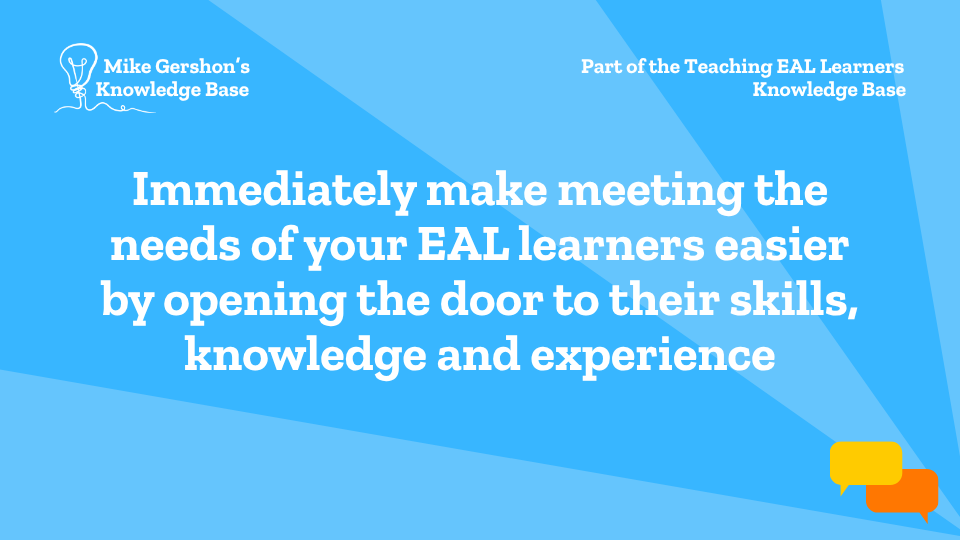 Mike Gershon's Knowledge Base

Part of the Teaching EAL Learners Knowledge Base

Immediately make meeting the needs of your EAL learners easier by opening the door to their skills, knowledge and experience